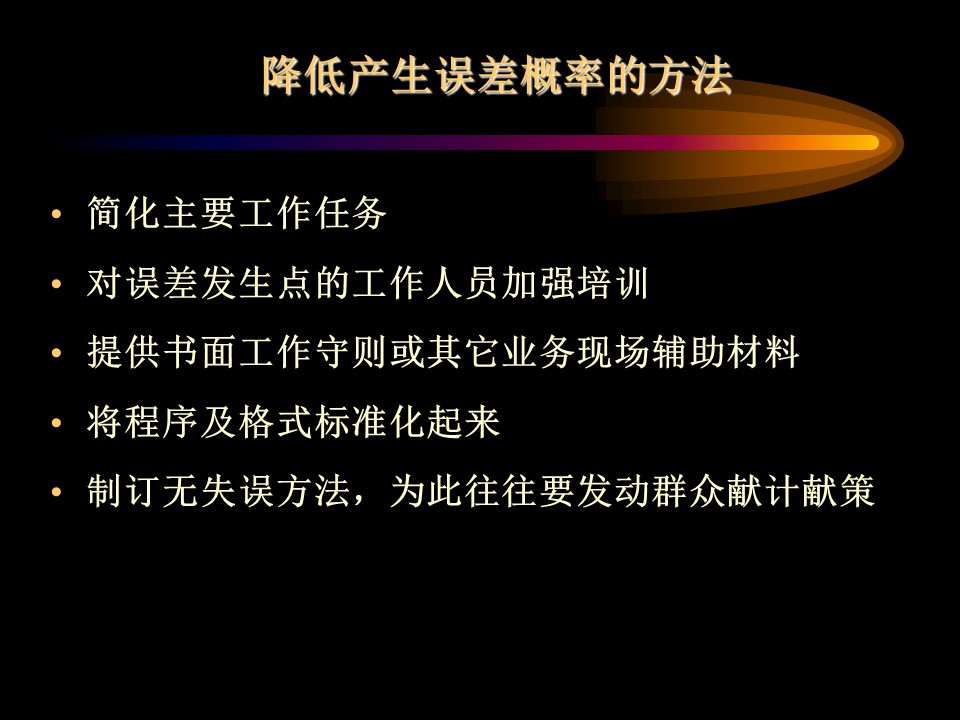 降低产生误差概率的方法

• 简化主要工作任务
• 对误差发生点的工作人员加强培训
• 提供书面工作守则或其它业务现场辅助材料
• 将程序及格式标准化起来
• 制订无失误方法，为此往往要发动群众献计献策